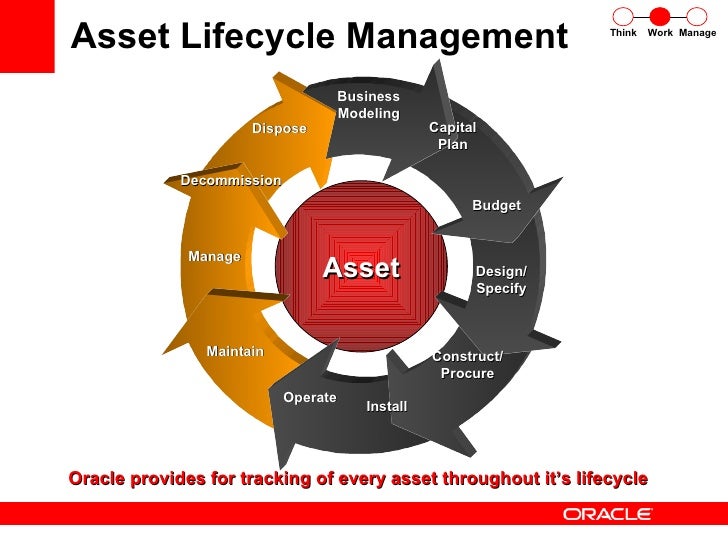 Asset Lifecycle Management

Think Work Manage

Business Modeling

Capital Plan

Budget

Design/ Specify

Construct/ Procure

Install

Operate

Maintain

Manage

Decommission

Dispose

Asset

Oracle provides for tracking of every asset throughout it's lifecycle

ORACLE